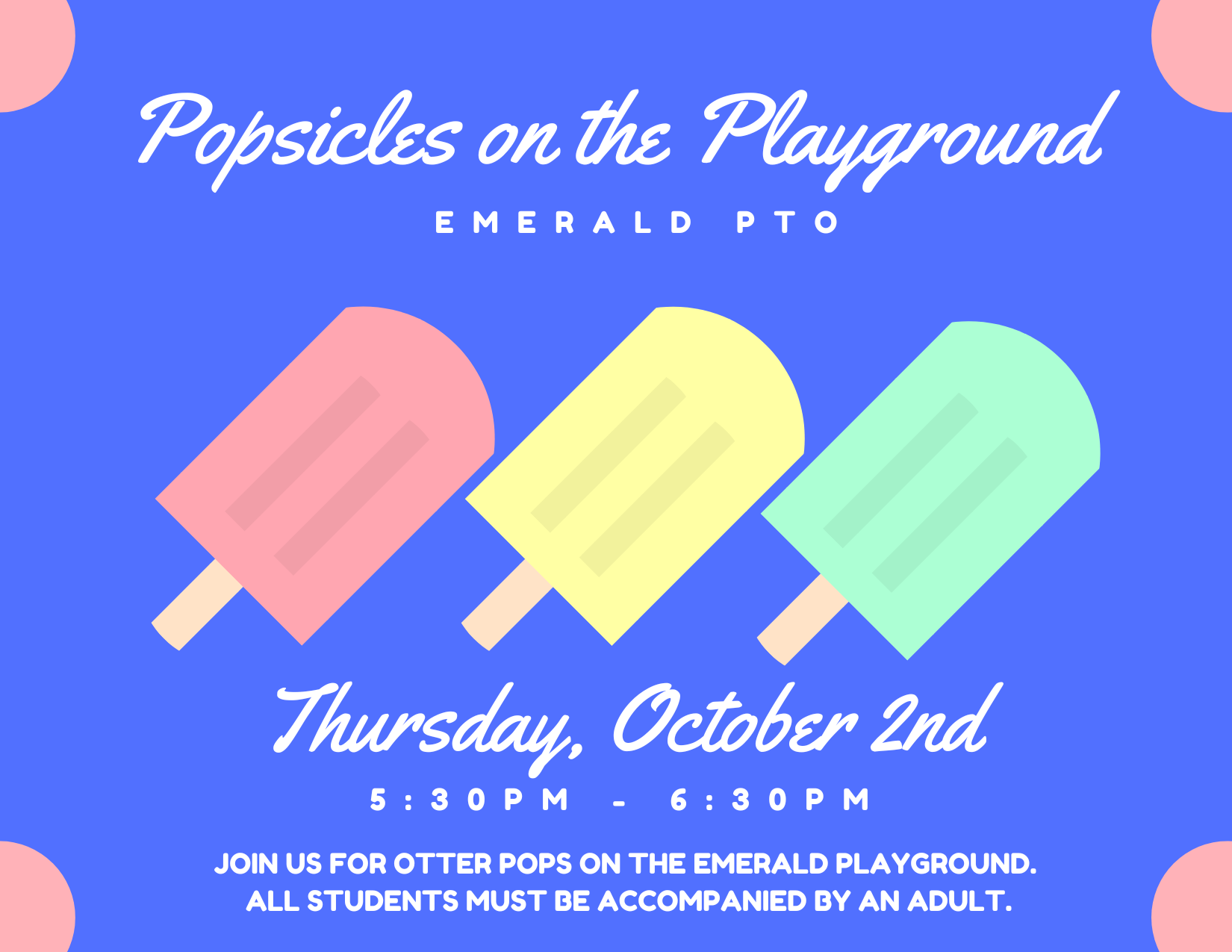 Popsicles on the Playground

EMERALD PTO

Thursday, October 2nd

5:30PM - 6:30PM

JOIN US FOR OTTER POPS ON THE EMERALD PLAYGROUND. ALL STUDENTS MUST BE ACCOMPANIED BY AN ADULT.